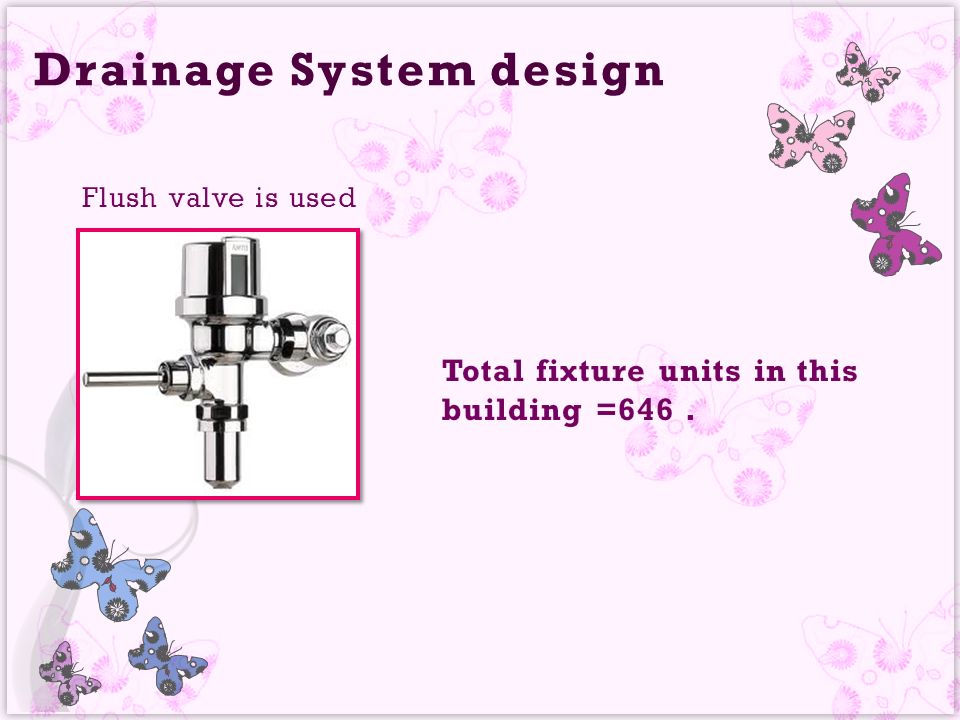 Drainage System design

Flush valve is used

Total fixture units in this building =646 .